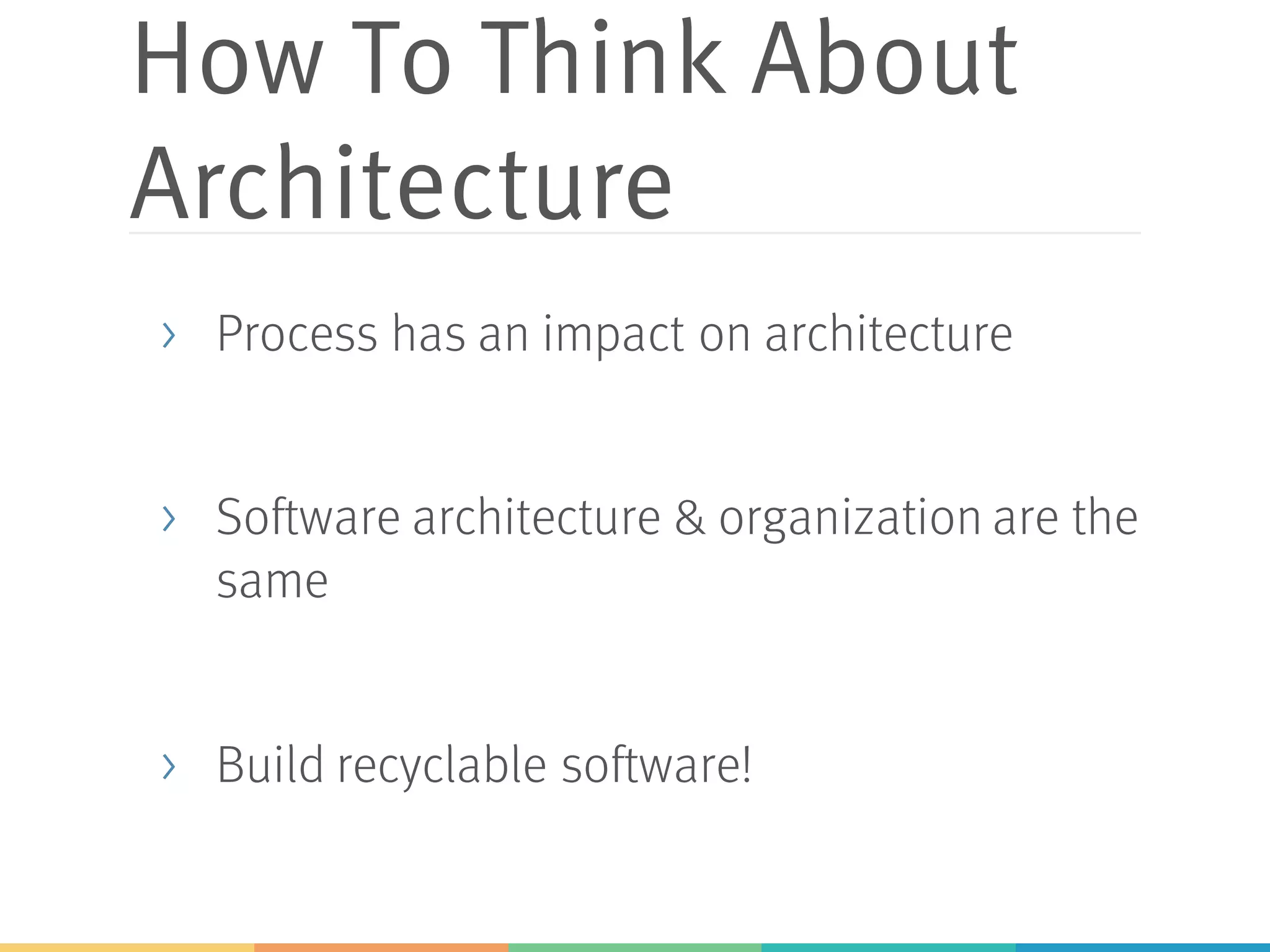 How To Think About Architecture

› Process has an impact on architecture

› Software architecture & organization are the same

› Build recyclable software!